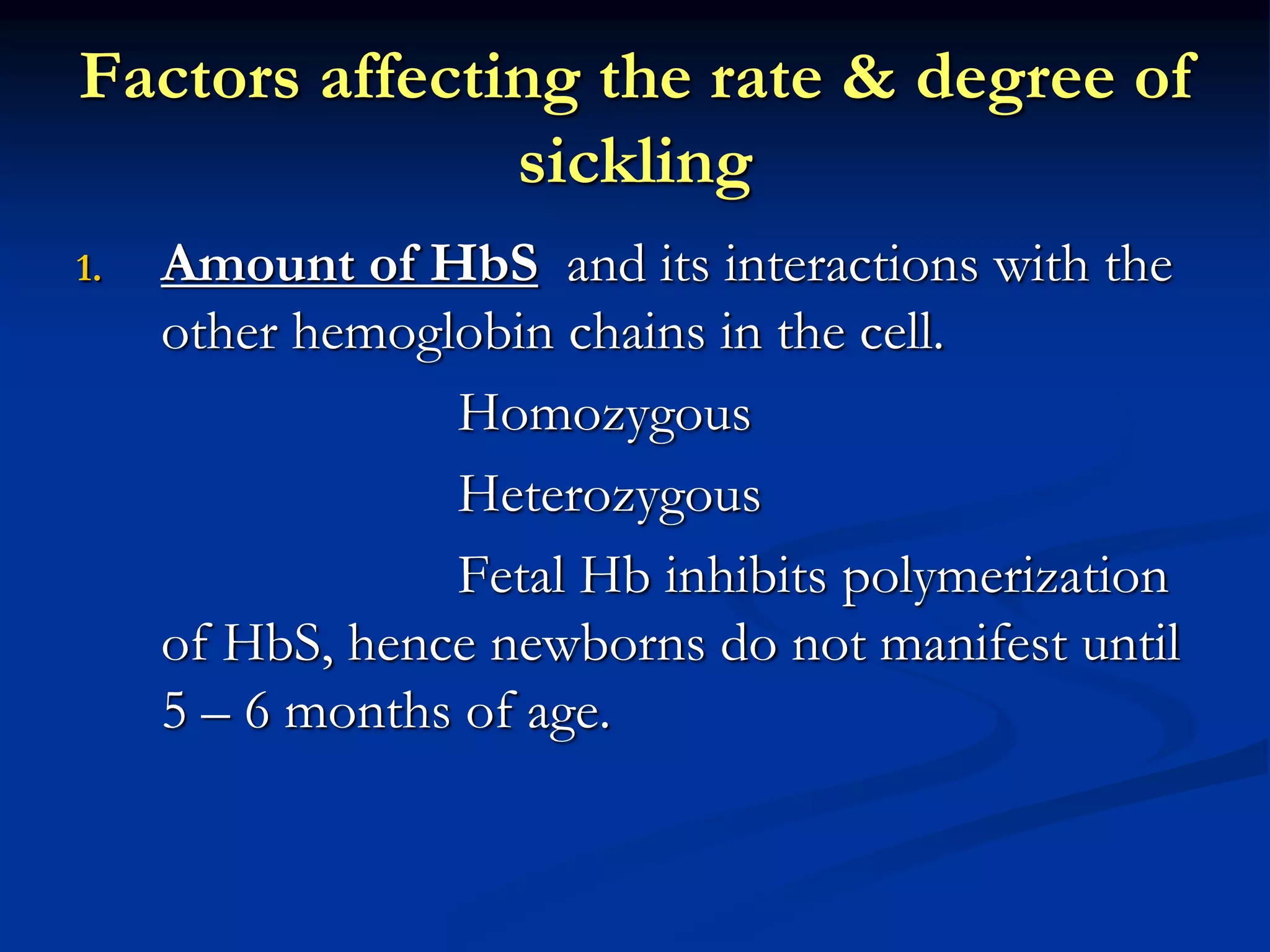 Factors affecting the rate & degree of sickling

1. Amount of HbS and its interactions with the other hemoglobin chains in the cell.

Homozygous

Heterozygous

Fetal Hb inhibits polymerization of HbS, hence newborns do not manifest until 5 – 6 months of age.